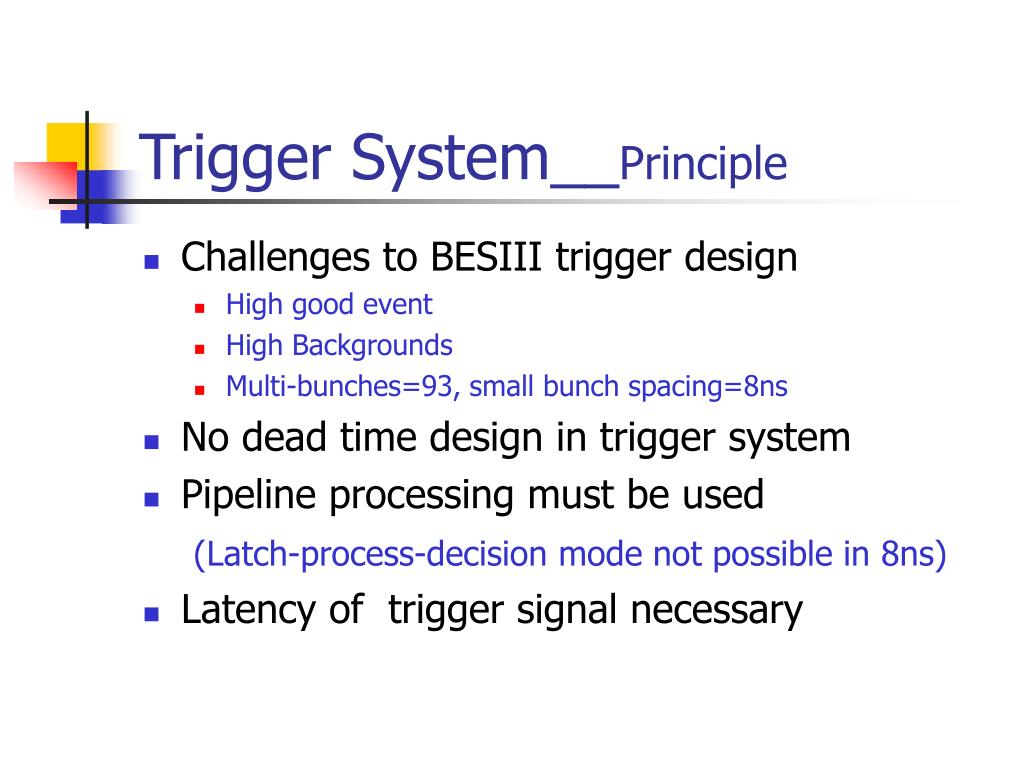 Trigger System__Principle

Challenges to BESIII trigger design

High good event

High Backgrounds

Multi-bunches=93, small bunch spacing=8ns

No dead time design in trigger system

Pipeline processing must be used

(Latch-process-decision mode not possible in 8ns)

Latency of  trigger signal necessary